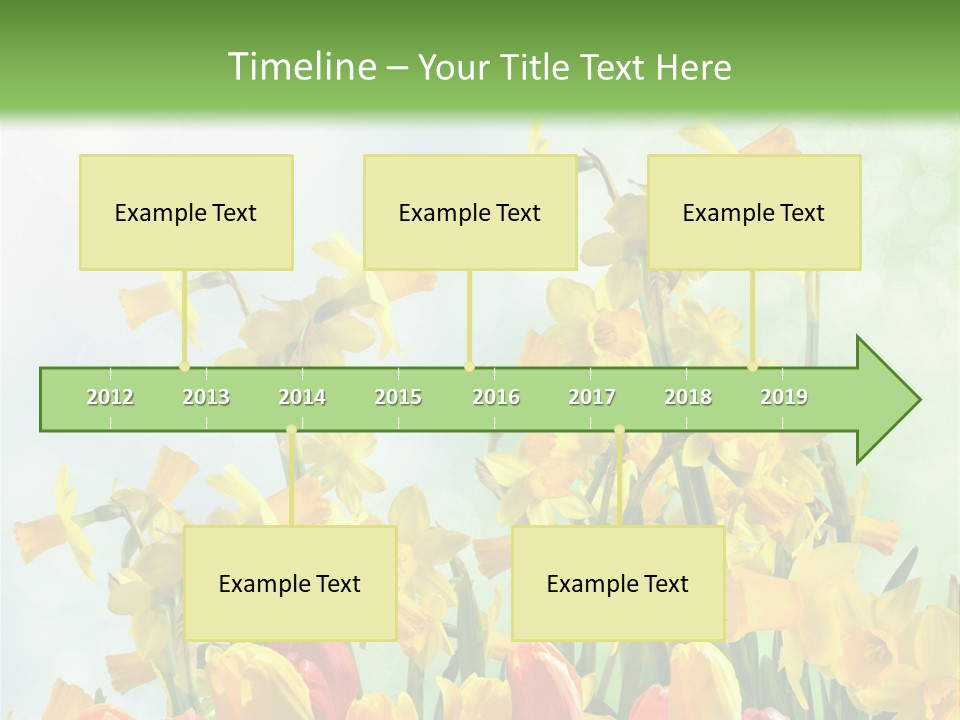 Timeline – Your Title Text Here

Example Text

Example Text

Example Text

2012 2013 2014 2015 2016 2017 2018 2019

Example Text

Example Text